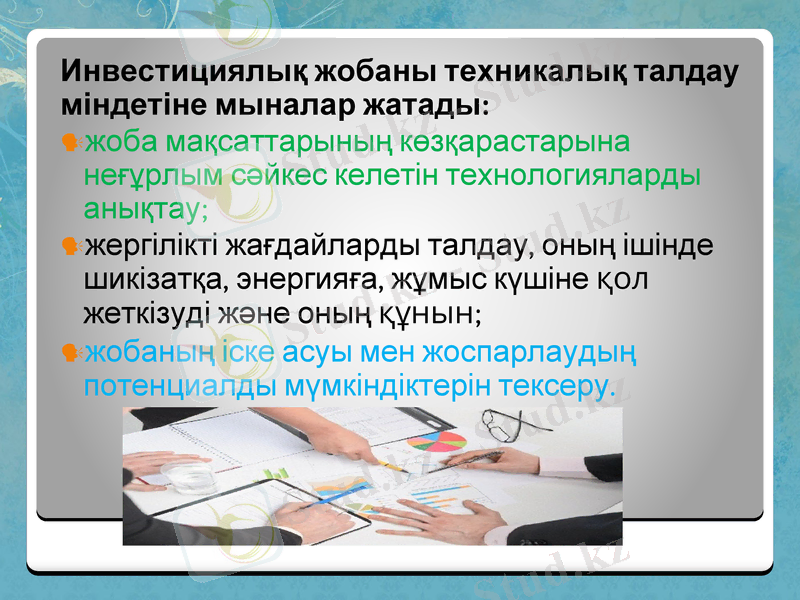 Инвестициялық жобаны техникалық талдау міндетіне мыналар жатады:

жоба мақсаттарының көзқарастарына неғұрлым сәйкес келетін технологияларды анықтау;

жергілікті жағдайларды талдау, оның ішінде шикізатқа, энергияға, жұмыс күшіне қол жеткізуді және оның құнын;

жобаның іске асуы мен жоспарлаудың потенциалды мүмкіндіктерін тексеру.

Stud.kz